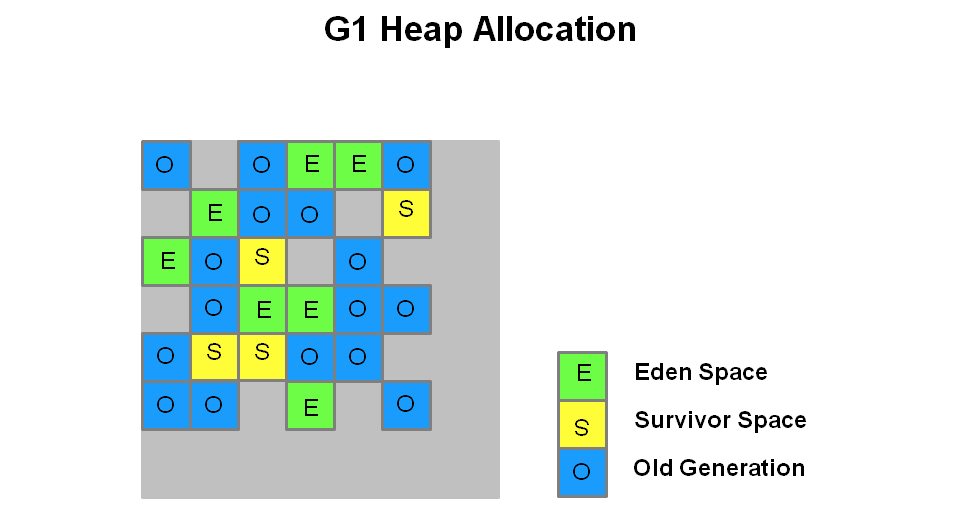 G1 Heap Allocation

O O E E O
E O O S
E O S O
O E E O O
O S S O O
O O E O

E Eden Space
S Survivor Space
O Old Generation